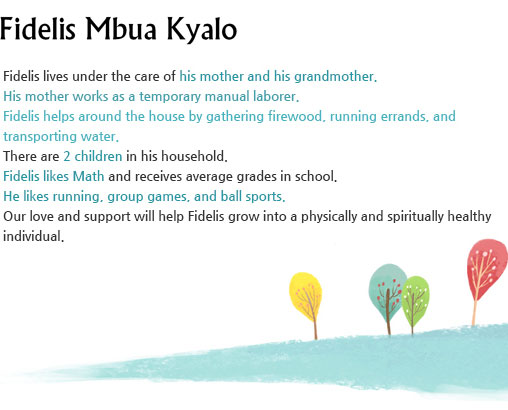 Fidelis Mbua Kyalo

Fidelis lives under the care of his mother and his grandmother.
His mother works as a temporary manual laborer.
Fidelis helps around the house by gathering firewood, running errands, and transporting water.
There are 2 children in his household.
Fidelis likes Math and receives average grades in school.
He likes running, group games, and ball sports.
Our love and support will help Fidelis grow into a physically and spiritually healthy individual.